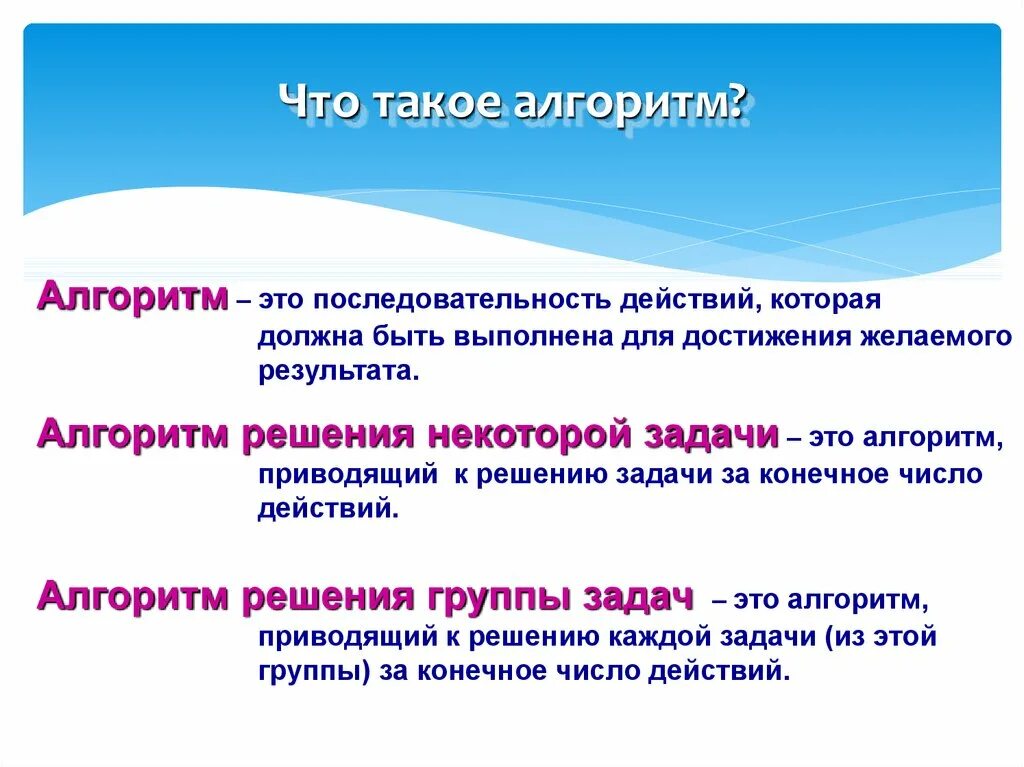 Что такое алгоритм?

Алгоритм – это последовательность действий, которая должна быть выполнена для достижения желаемого результата.

Алгоритм решения некоторой задачи – это алгоритм, приводящий к решению задачи за конечное число действий.

Алгоритм решения группы задач – это алгоритм, приводящий к решению каждой задачи (из этой группы) за конечное число действий.